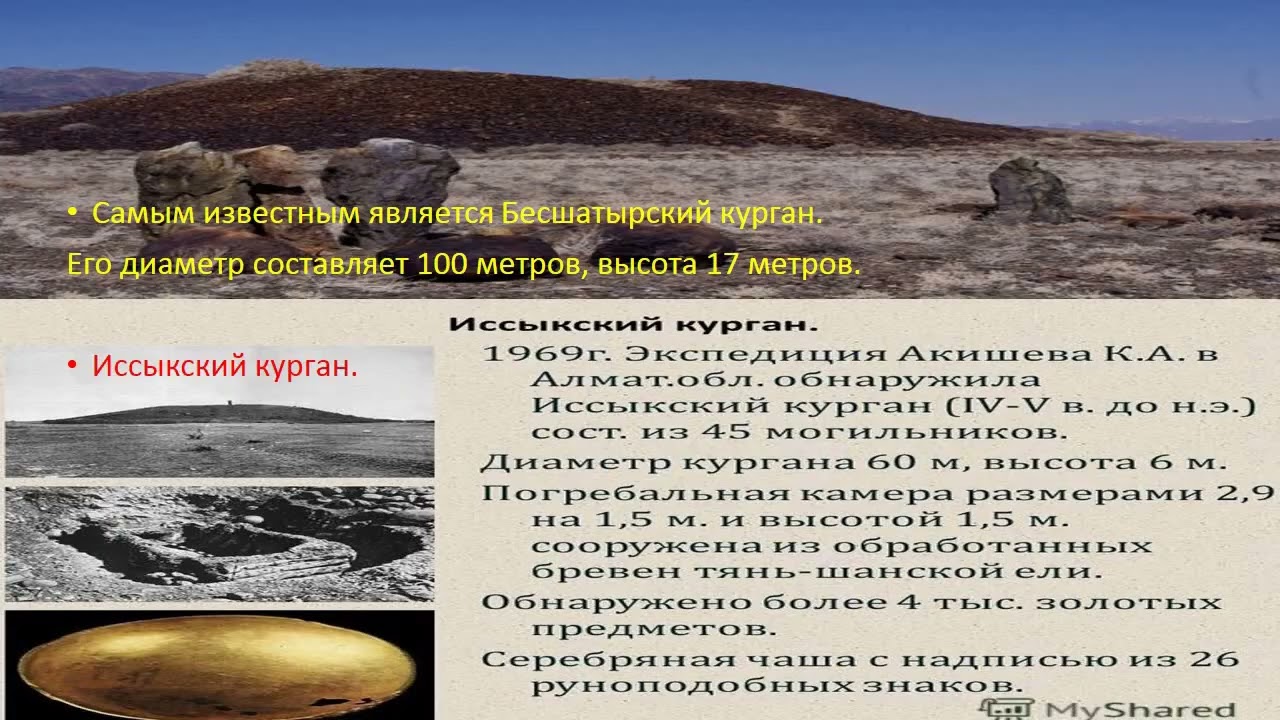 • Самым известным является Бесшатырский курган.
Его диаметр составляет 100 метров, высота 17 метров.

• Иссыкский курган.

Иссыкский курган.
1969г. Экспедиция Акишева К.А. в Алмат.обл. обнаружила Иссыкский курган (IV-V в. до н.э.) сост. из 45 могильников.
Диаметр кургана 60 м, высота 6 м.
Погребальная камера размерами 2,9 на 1,5 м. и высотой 1,5 м. сооружена из обработанных бревен тянь-шанской ели.
Обнаружено более 4 тыс. золотых предметов.
Серебряная чаша с надписью из 26 руноподобных знаков.

MyShared